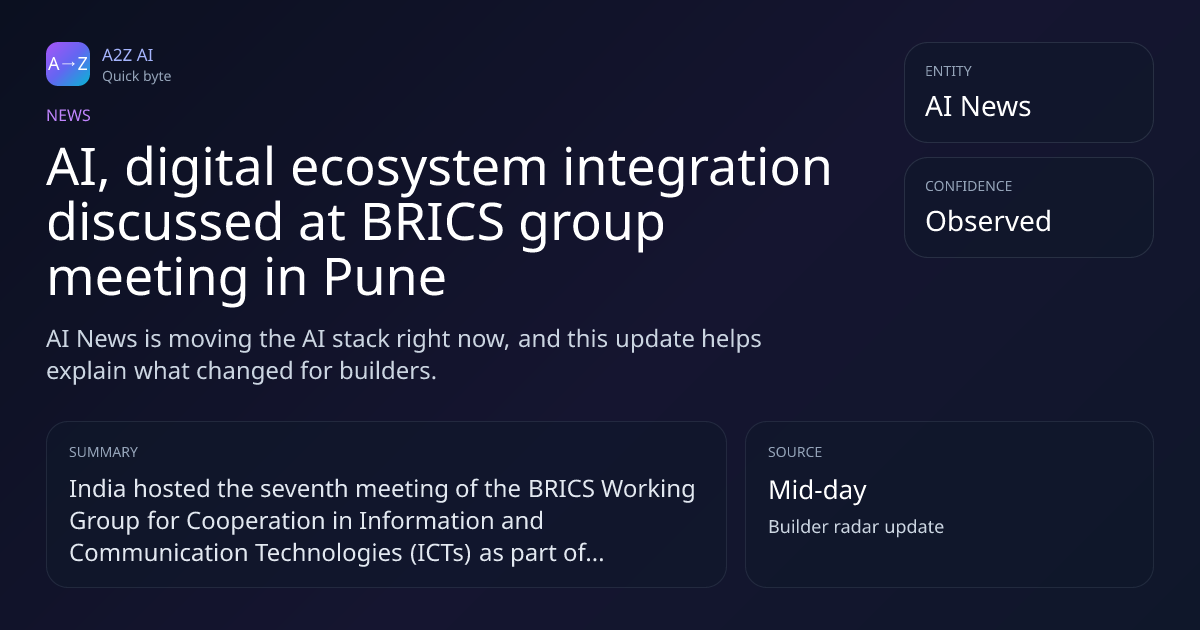 A→Z

A2Z AI
Quick byte

NEWS

AI, digital ecosystem integration discussed at BRICS group meeting in Pune

AI News is moving the AI stack right now, and this update helps explain what changed for builders.

ENTITY
AI News

CONFIDENCE
Observed

SUMMARY
India hosted the seventh meeting of the BRICS Working Group for Cooperation in Information and Communication Technologies (ICTs) as part of...

SOURCE
Mid-day
Builder radar update